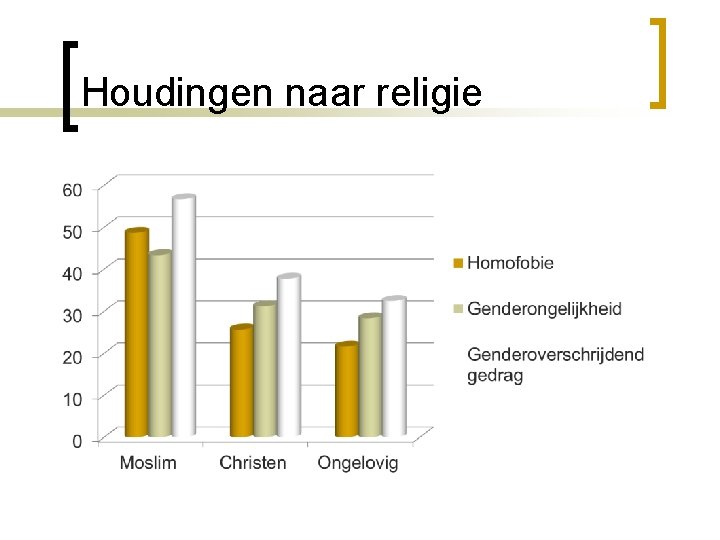 Houdingen naar religie

60
50
40
30
20
10
0

Moslim
Christen
Ongelovig

Homofobie
Genderongelijkheid
Genderoverschrijdend gedrag